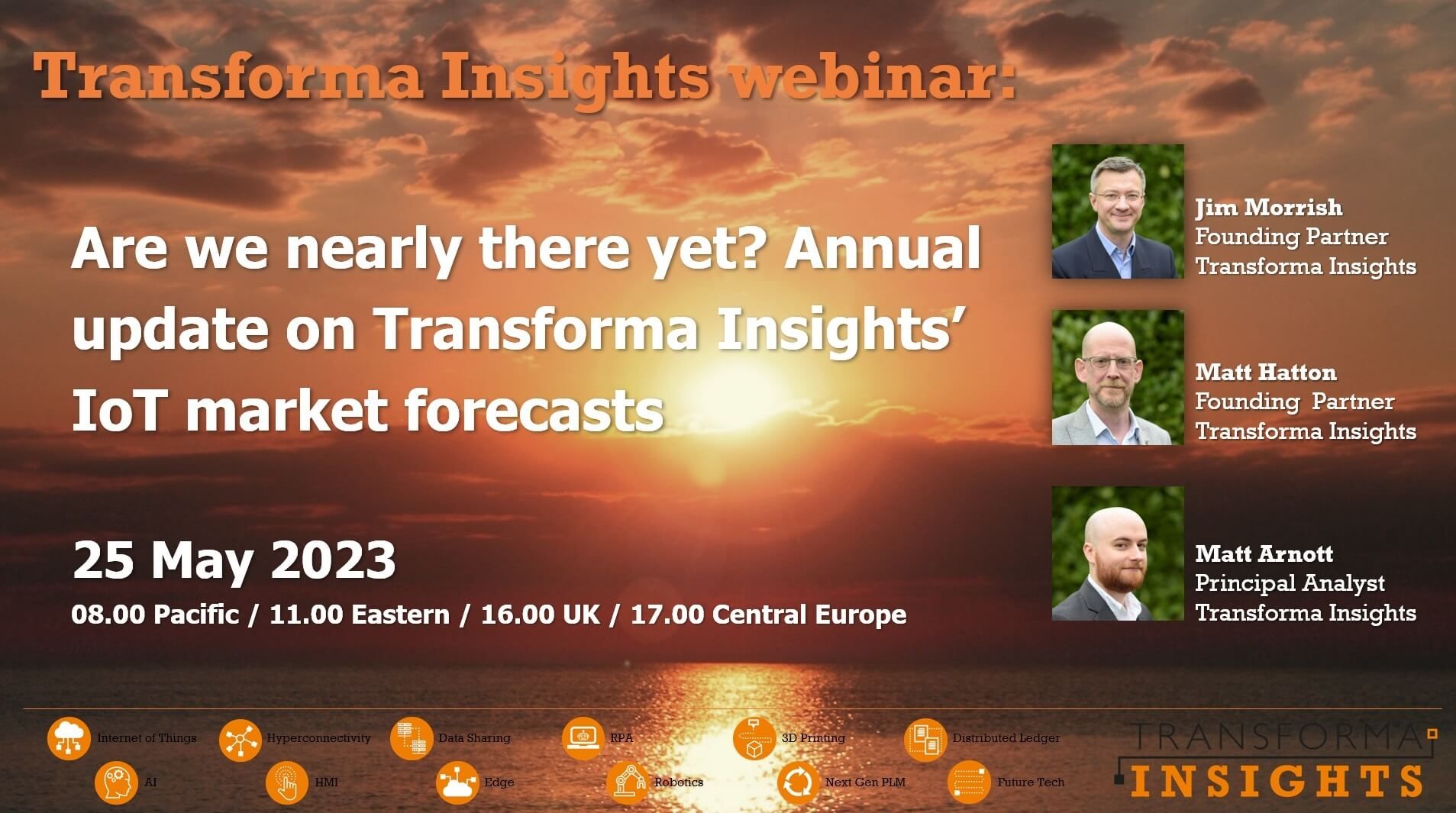 Transforma Insights webinar:

Are we nearly there yet? Annual update on Transforma Insights' IoT market forecasts

25 May 2023

08.00 Pacific / 11.00 Eastern / 16.00 UK / 17.00 Central Europe

Jim Morrish
Founding Partner
Transforma Insights

Matt Hatton
Founding Partner
Transforma Insights

Matt Arnott
Principal Analyst
Transforma Insights

Internet of Things
Hyperconnectivity
Data Sharing
RPA
3D Printing
Distributed Ledger
AI
HMI
Edge
Robotics
Next Gen PLM
Future Tech

TRANSFORMA
INSIGHTS